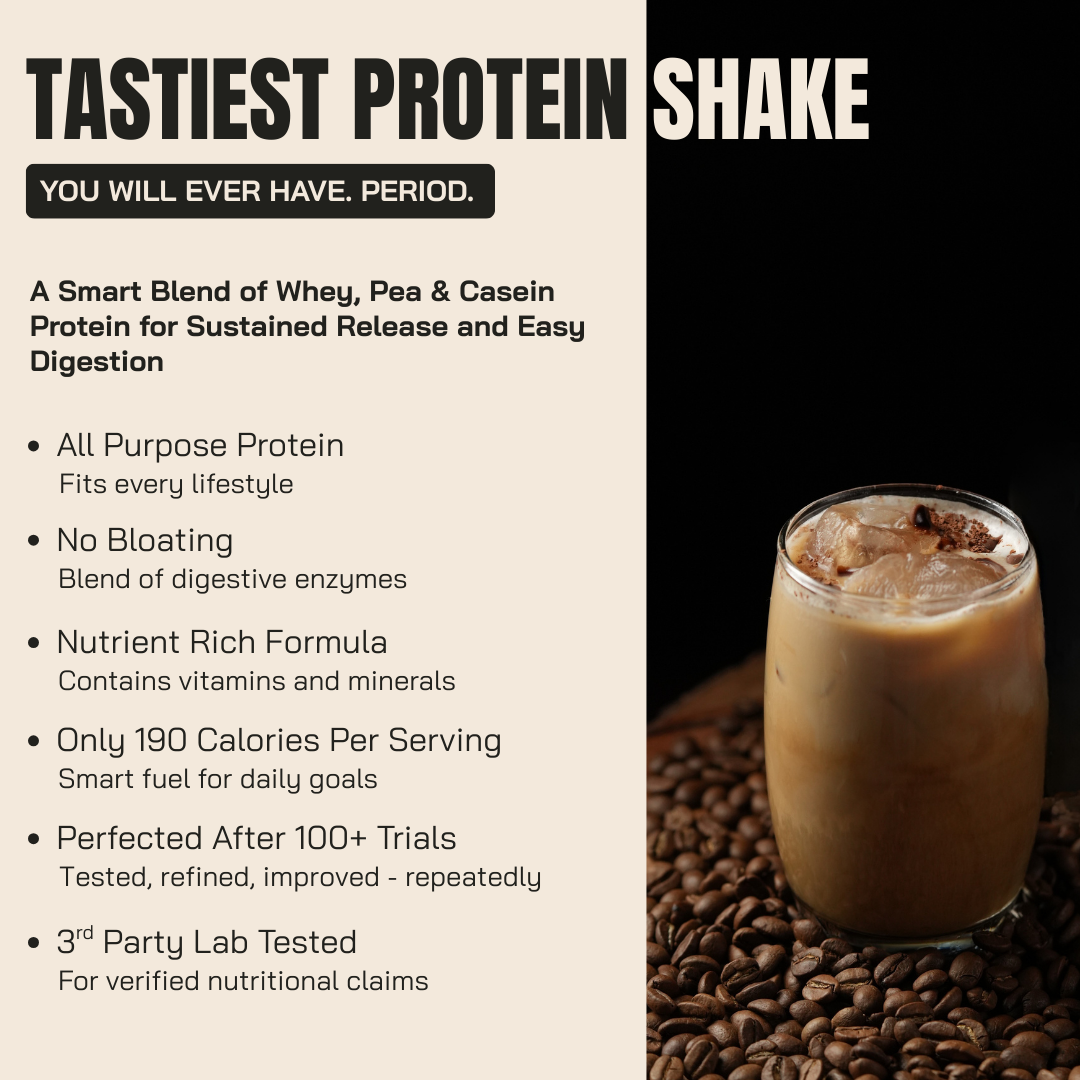 TASTIEST PROTEIN SHAKE

YOU WILL EVER HAVE. PERIOD.

A Smart Blend of Whey, Pea & Casein Protein for Sustained Release and Easy Digestion

• All Purpose Protein
Fits every lifestyle

• No Bloating
Blend of digestive enzymes

• Nutrient Rich Formula
Contains vitamins and minerals

• Only 190 Calories Per Serving
Smart fuel for daily goals

• Perfected After 100+ Trials
Tested, refined, improved - repeatedly

• 3$^{rd}$ Party Lab Tested
For verified nutritional claims